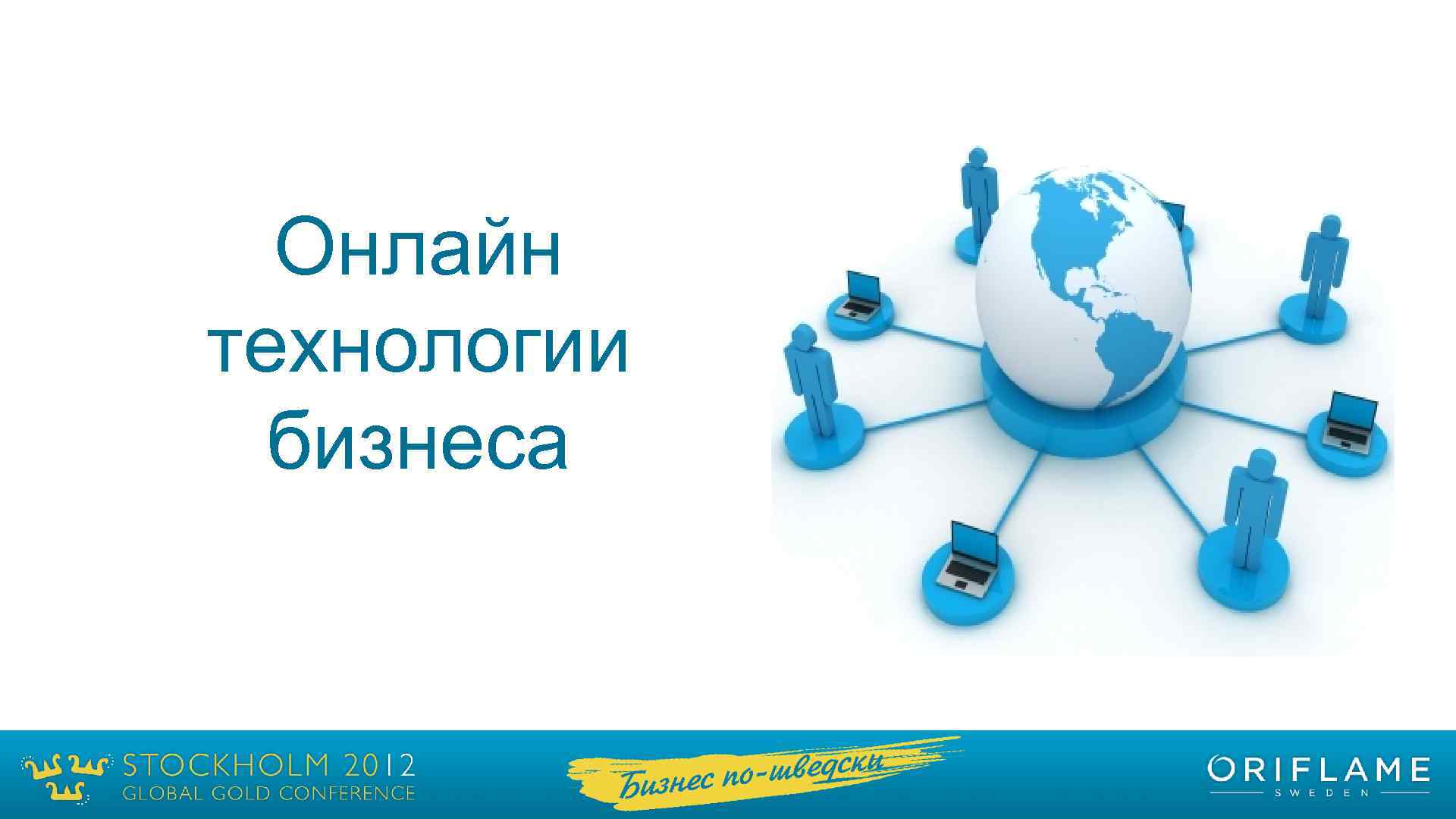 Онлайн технологии бизнеса

STOCKHOLM 2012
GLOBAL GOLD CONFERENCE

Бизнес по-шведски

ORIFLAME
SWEDEN